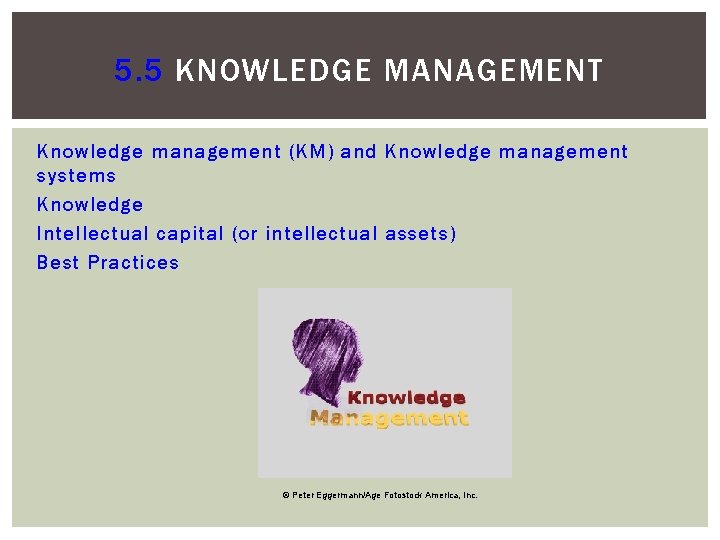 5.5 KNOWLEDGE MANAGEMENT

Knowledge management (KM) and Knowledge management systems

Knowledge

Intellectual capital (or intellectual assets)

Best Practices

Knowledge
Management

© Peter Eggermann/Age Fotostock America, Inc.